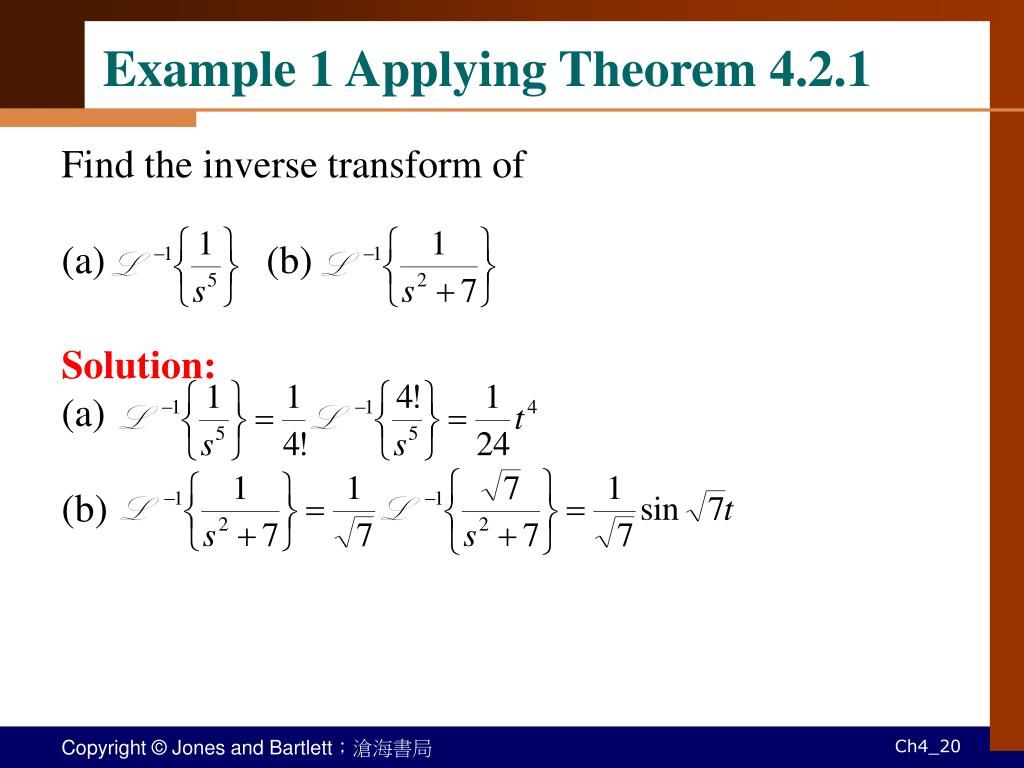 Example 1 Applying Theorem 4.2.1

Find the inverse transform of

(a) $\mathscr{L}^{-1}\left\{\frac{1}{s^5}\right\}$ (b) $\mathscr{L}^{-1}\left\{\frac{1}{s^2+7}\right\}$

Solution:
(a) $\mathscr{L}^{-1}\left\{\frac{1}{s^5}\right\} = \frac{1}{4!}\mathscr{L}^{-1}\left\{\frac{4!}{s^5}\right\} = \frac{1}{24}t^4$

(b) $\mathscr{L}^{-1}\left\{\frac{1}{s^2+7}\right\} = \frac{1}{\sqrt{7}}\mathscr{L}^{-1}\left\{\frac{\sqrt{7}}{s^2+7}\right\} = \frac{1}{\sqrt{7}}\sin\sqrt{7}t$

Copyright © Jones and Bartlett；滄海書局

Ch4_20